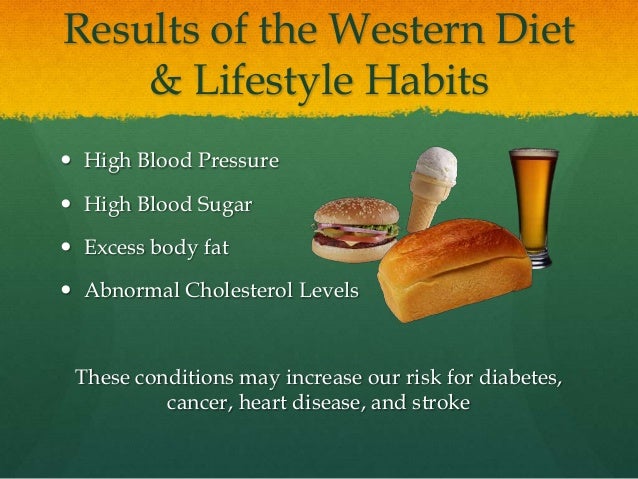 Results of the Western Diet & Lifestyle Habits

• High Blood Pressure
• High Blood Sugar
• Excess body fat
• Abnormal Cholesterol Levels

These conditions may increase our risk for diabetes, cancer, heart disease, and stroke